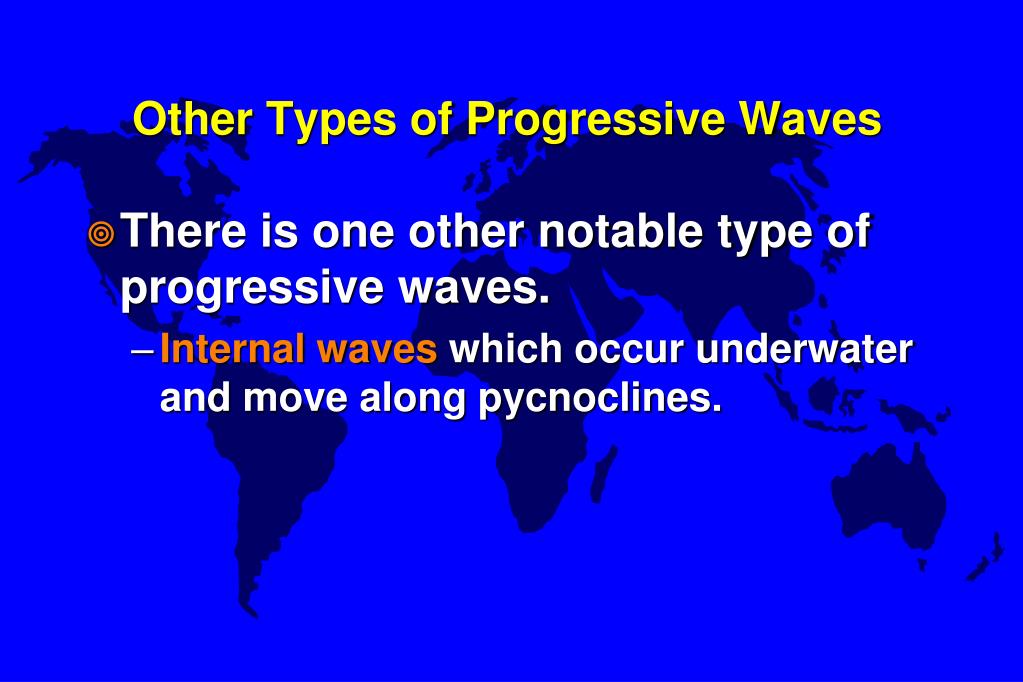 Other Types of Progressive Waves

There is one other notable type of progressive waves.

– Internal waves which occur underwater and move along pycnoclines.